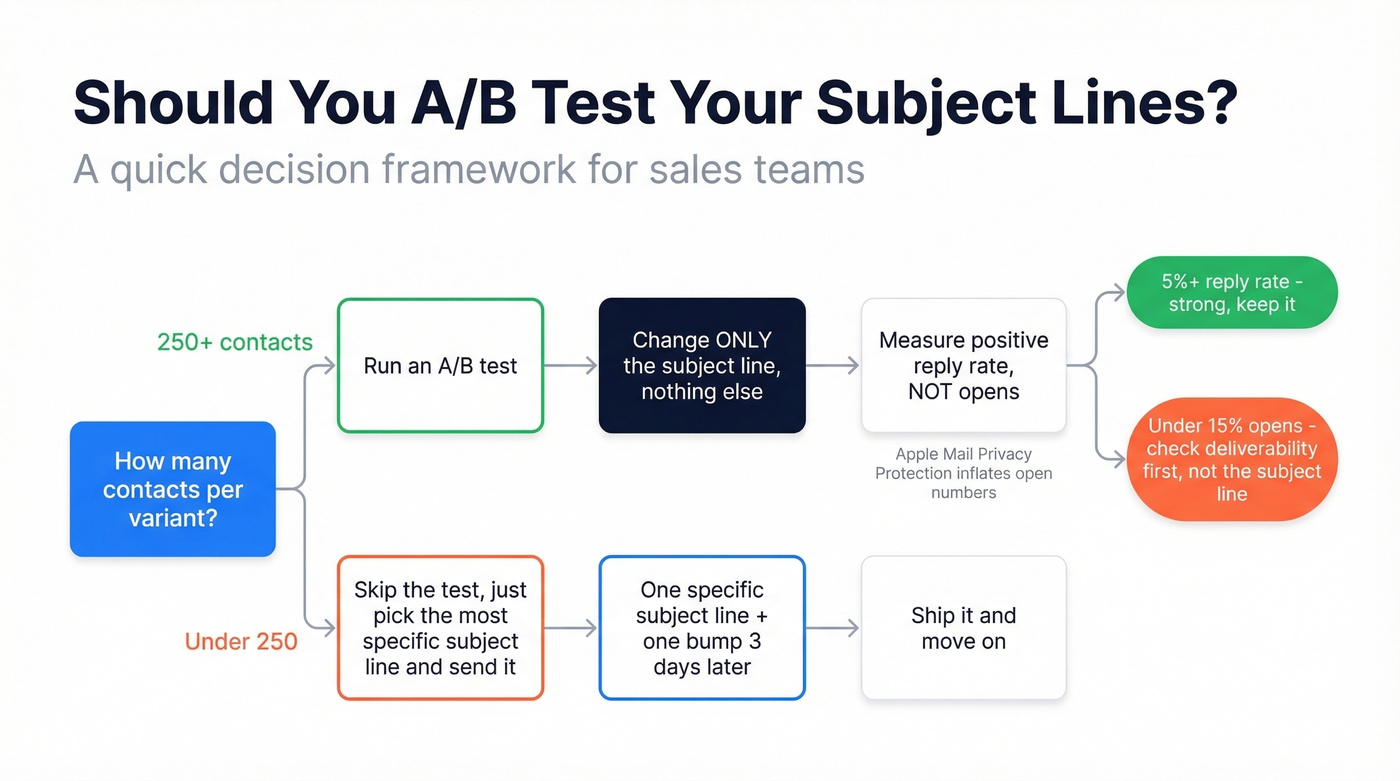 Should You A/B Test Your Subject Lines?

A quick decision framework for sales teams

How many contacts per variant?

250+ contacts

Run an A/B test

Change ONLY the subject line, nothing else

Measure positive reply rate, NOT opens

Apple Mail Privacy Protection inflates open numbers

5%+ reply rate - strong, keep it

Under 15% opens - check deliverability first, not the subject line

Under 250

Skip the test, just pick the most specific subject line and send it

One specific subject line + one bump 3 days later

Ship it and move on